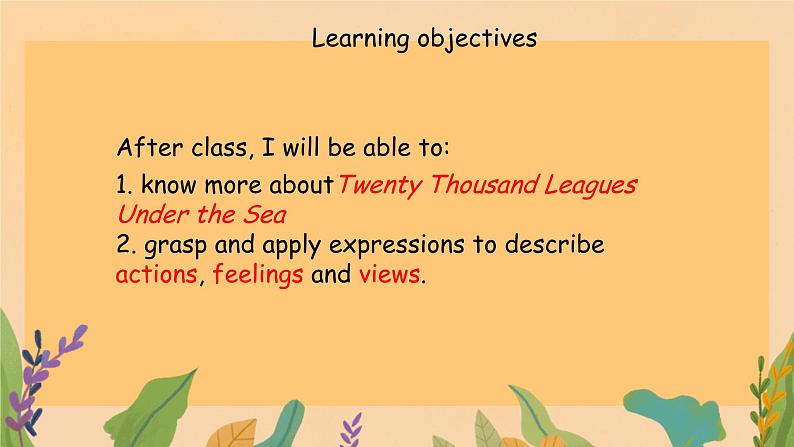 Learning objectives

After class, I will be able to:

1. know more about Twenty Thousand Leagues Under the Sea
2. grasp and apply expressions to describe actions, feelings and views.